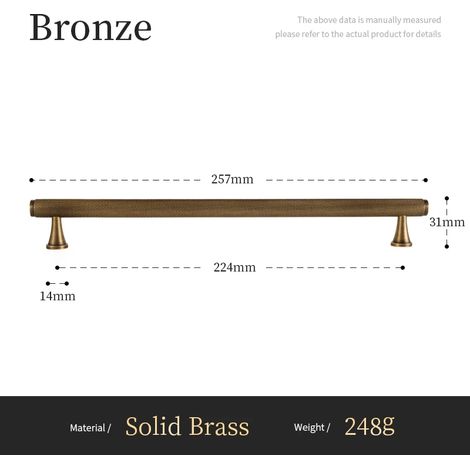 Bronze

The above data is manually measured
please refer to the actual product for details

257mm

31mm

224mm

14mm

Material / Solid Brass Weight / 248g